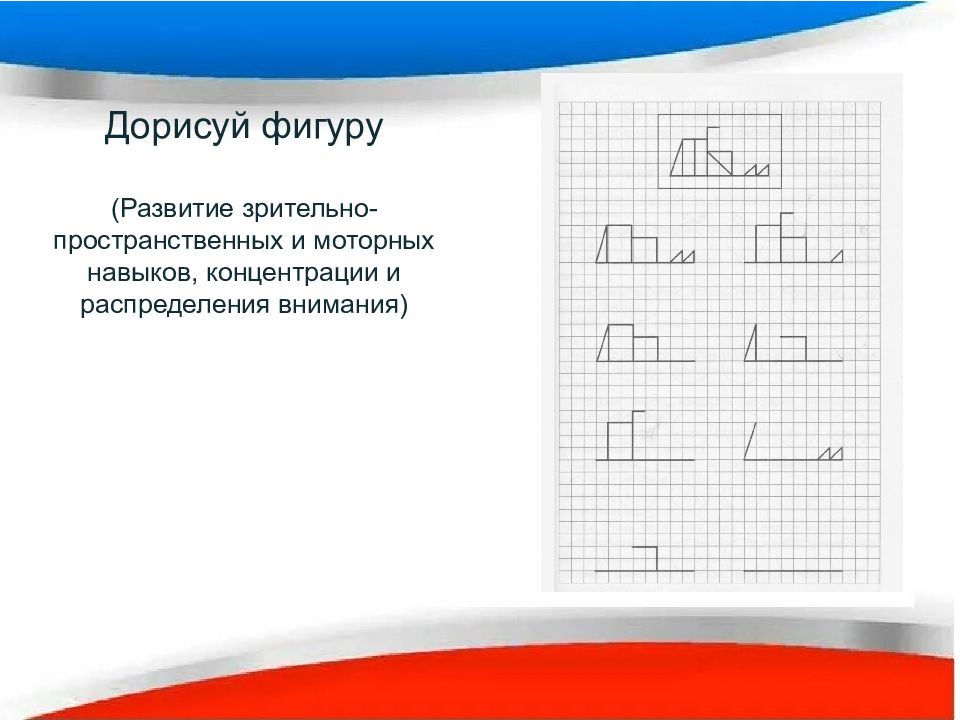 Дорисуй фигуру

(Развитие зрительно-пространственных и моторных навыков, концентрации и распределения внимания)